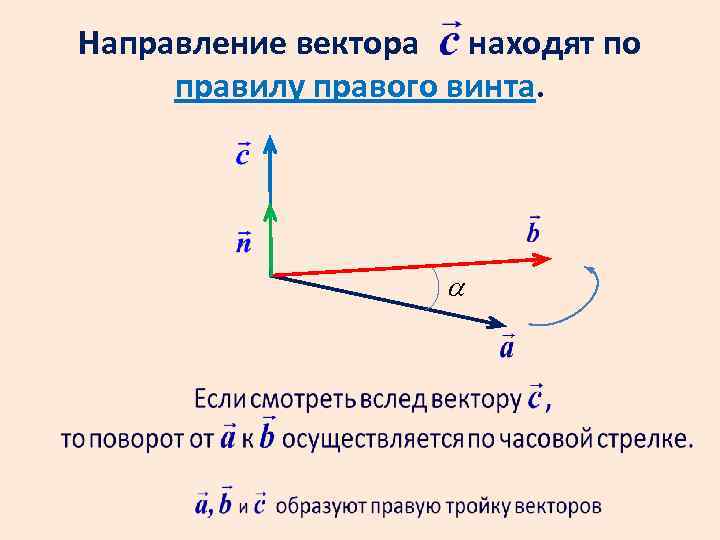 Направление вектора $\vec{c}$ находят по правилу правого винта.

$\vec{c}$

$\vec{n}$

$\vec{b}$

$\alpha$

$\vec{a}$

Если смотреть вслед вектору $\vec{c}$,
то поворот от $\vec{a}$ к $\vec{b}$ осуществляется по часовой стрелке.

$\vec{a}, \vec{b}$ и $\vec{c}$ образуют правую тройку векторов